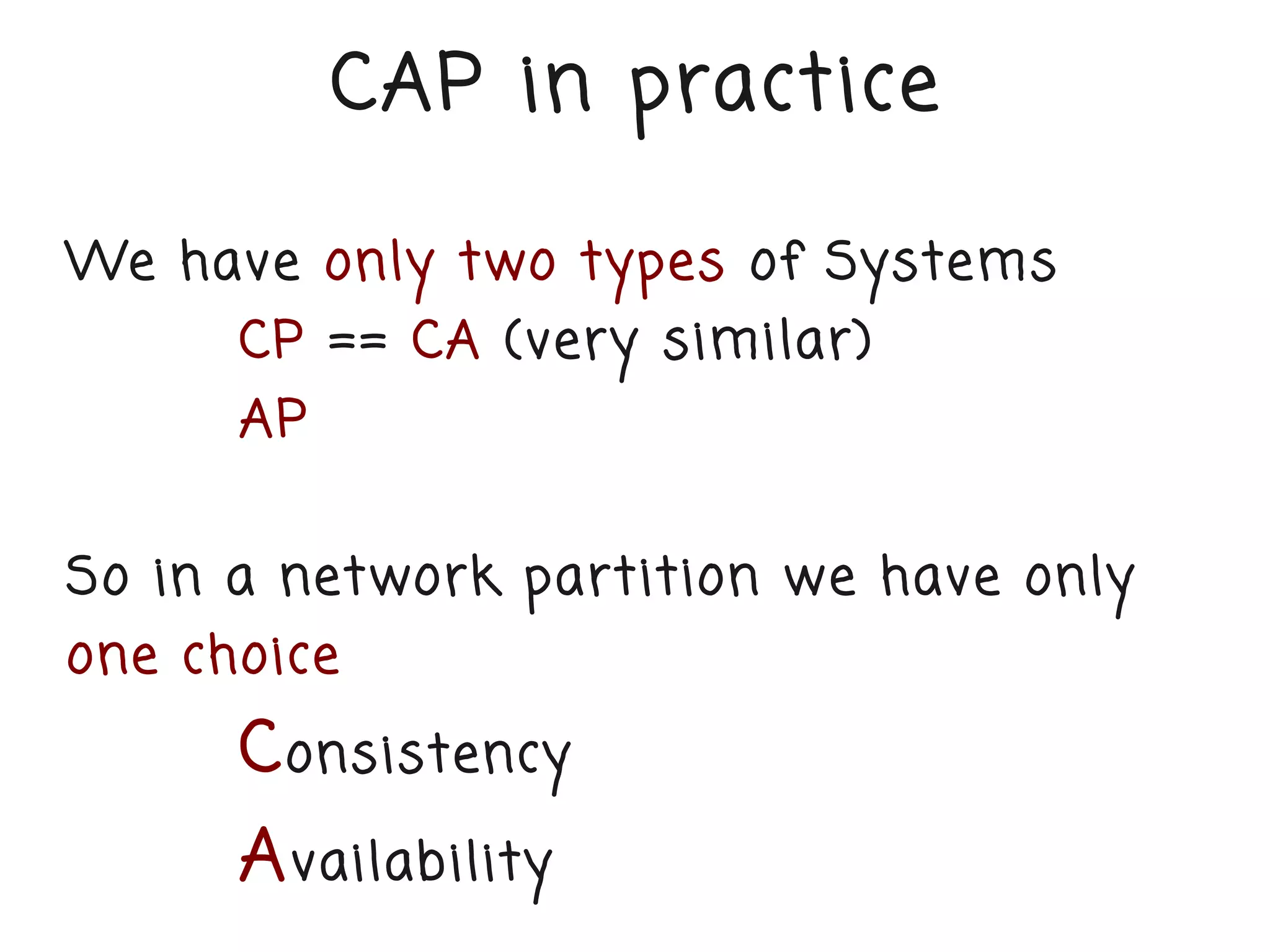 CAP in practice

We have only two types of Systems

CP == CA (very similar)

AP

So in a network partition we have only one choice

Consistency

Availability